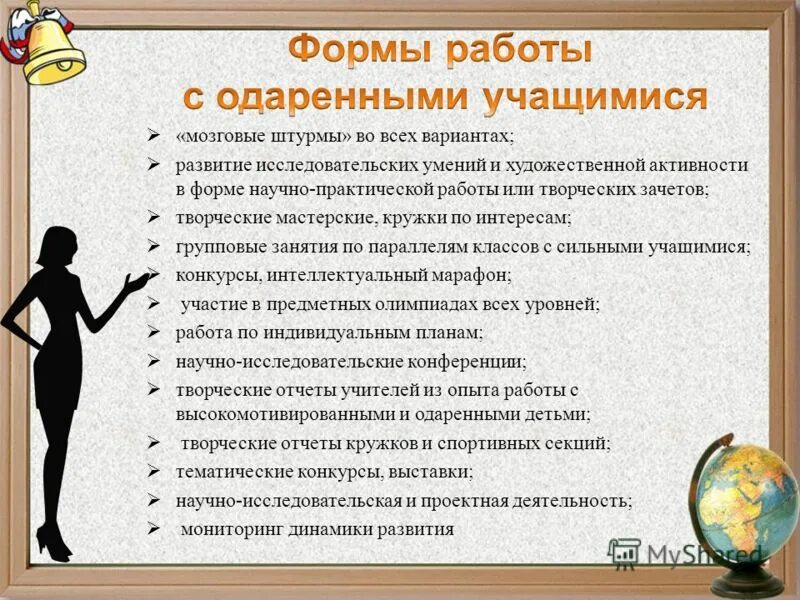 Формы работы с одаренными учащимися

➢ «мозговые штурмы» во всех вариантах;
➢ развитие исследовательских умений и художественной активности в форме научно-практической работы или творческих зачетов;
➢ творческие мастерские, кружки по интересам;
➢ групповые занятия по параллелям классов с сильными учащимися;
➢ конкурсы, интеллектуальный марафон;
➢ участие в предметных олимпиадах всех уровней;
➢ работа по индивидуальным планам;
➢ научно-исследовательские конференции;
➢ творческие отчеты учителей из опыта работы с высокомотивированными и одаренными детьми;
➢ творческие отчеты кружков и спортивных секций;
➢ тематические конкурсы, выставки;
➢ научно-исследовательская и проектная деятельность;
➢ мониторинг динамики развития

MyShared